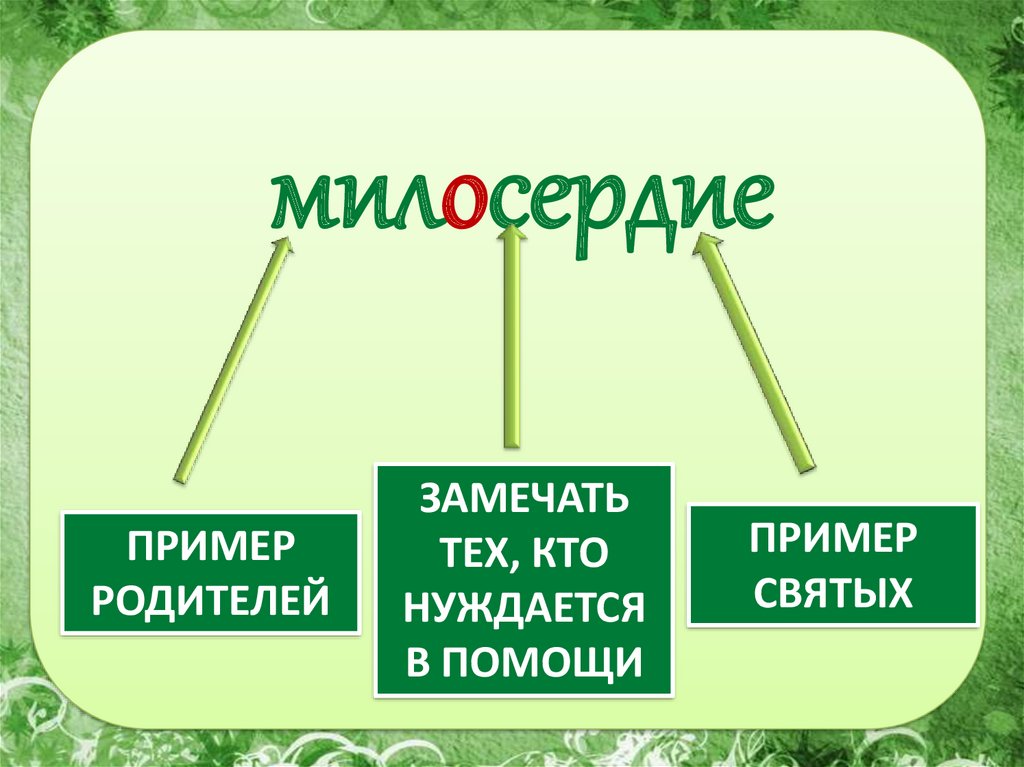 милосердие

ПРИМЕР РОДИТЕЛЕЙ

ЗАМЕЧАТЬ ТЕХ, КТО НУЖДАЕТСЯ В ПОМОЩИ

ПРИМЕР СВЯТЫХ